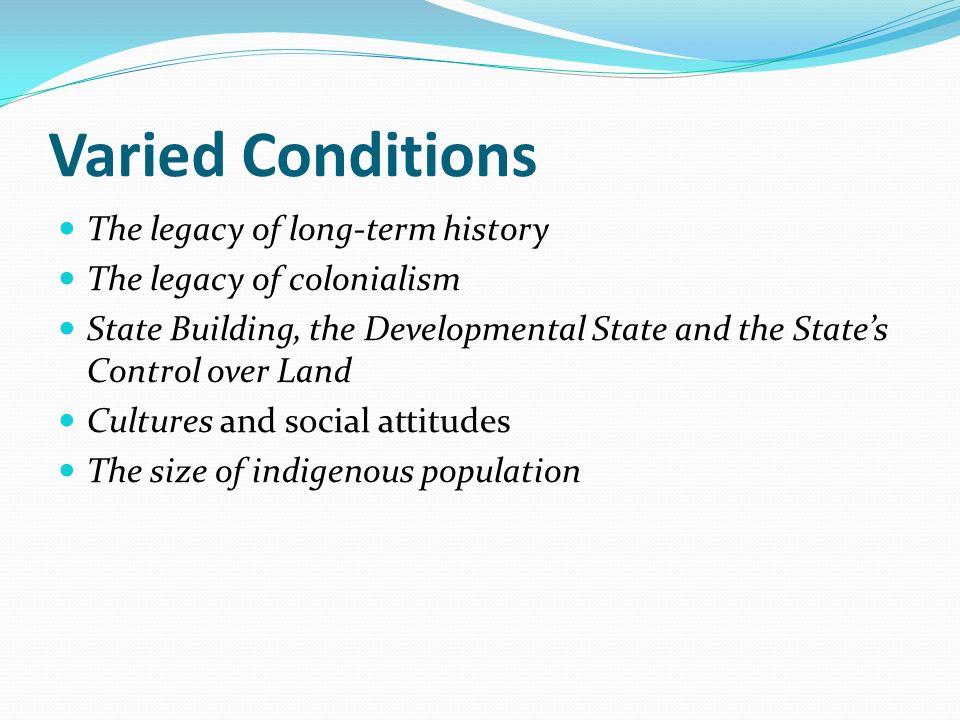 Varied Conditions

- The legacy of long-term history
- The legacy of colonialism
- State Building, the Developmental State and the State's Control over Land
- Cultures and social attitudes
- The size of indigenous population